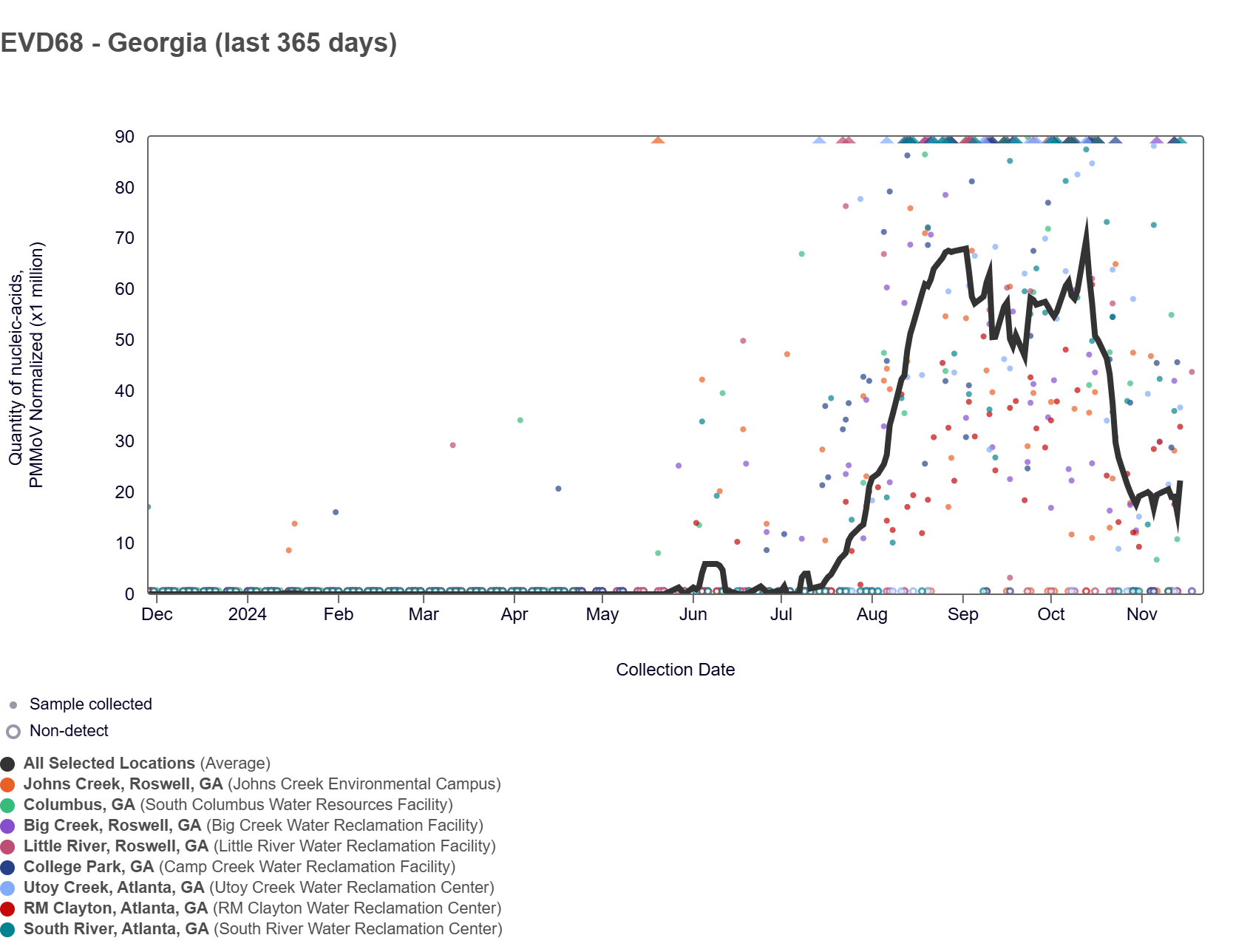 EVD68 - Georgia (last 365 days)

Quantity of nucleic-acids, PMMoV Normalized (x1 million)

90
80
70
60
50
40
30
20
10
0

Dec 2024 Feb Mar Apr May Jun Jul Aug Sep Oct Nov

Collection Date

Sample collected
Non-detect

All Selected Locations (Average)
Johns Creek, Roswell, GA (Johns Creek Environmental Campus)
Columbus, GA (South Columbus Water Resources Facility)
Big Creek, Roswell, GA (Big Creek Water Reclamation Facility)
Little River, Roswell, GA (Little River Water Reclamation Facility)
College Park, GA (Camp Creek Water Reclamation Facility)
Utoy Creek, Atlanta, GA (Utoy Creek Water Reclamation Center)
RM Clayton, Atlanta, GA (RM Clayton Water Reclamation Center)
South River, Atlanta, GA (South River Water Reclamation Center)